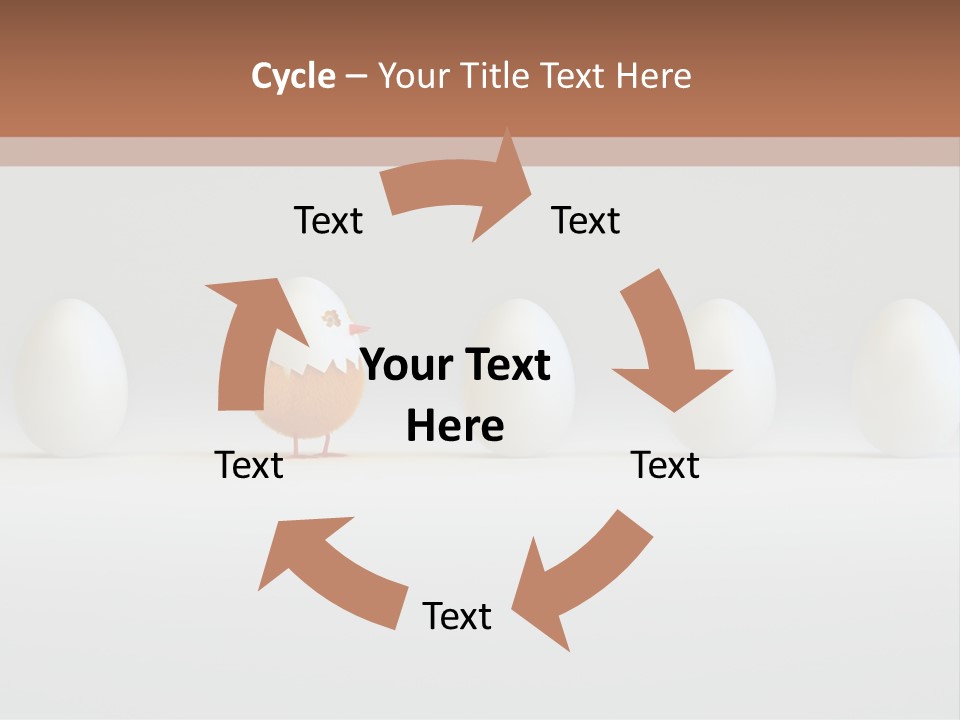 Cycle – Your Title Text Here

Text

Text

Your Text Here

Text

Text

Text